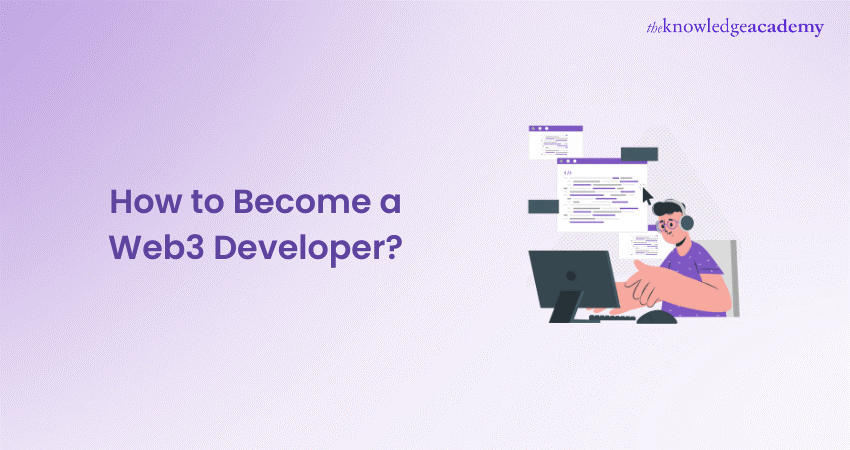 theknowledgeacademy

How to Become a Web3 Developer?

</>